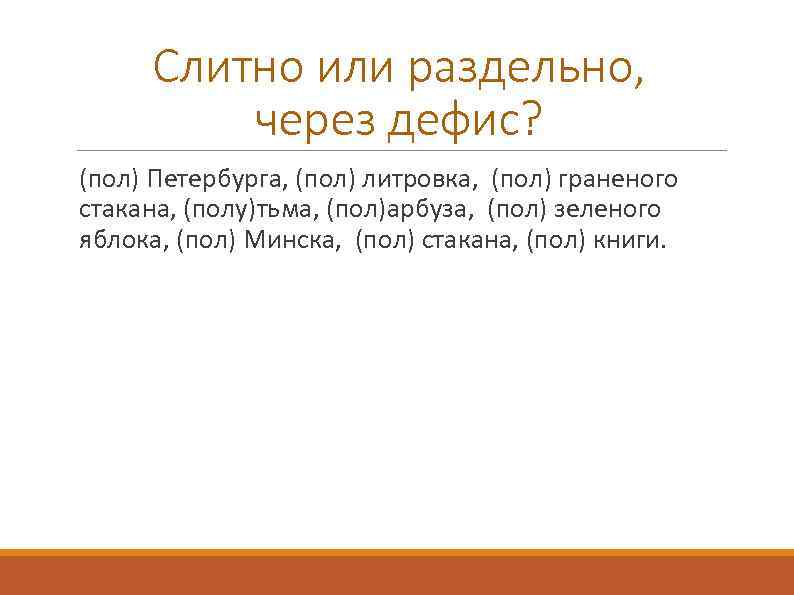 Слитно или раздельно, через дефис?

(пол) Петербурга, (пол) литровка, (пол) граненого стакана, (полу)тьма, (пол)арбуза, (пол) зеленого яблока, (пол) Минска, (пол) стакана, (пол) книги.